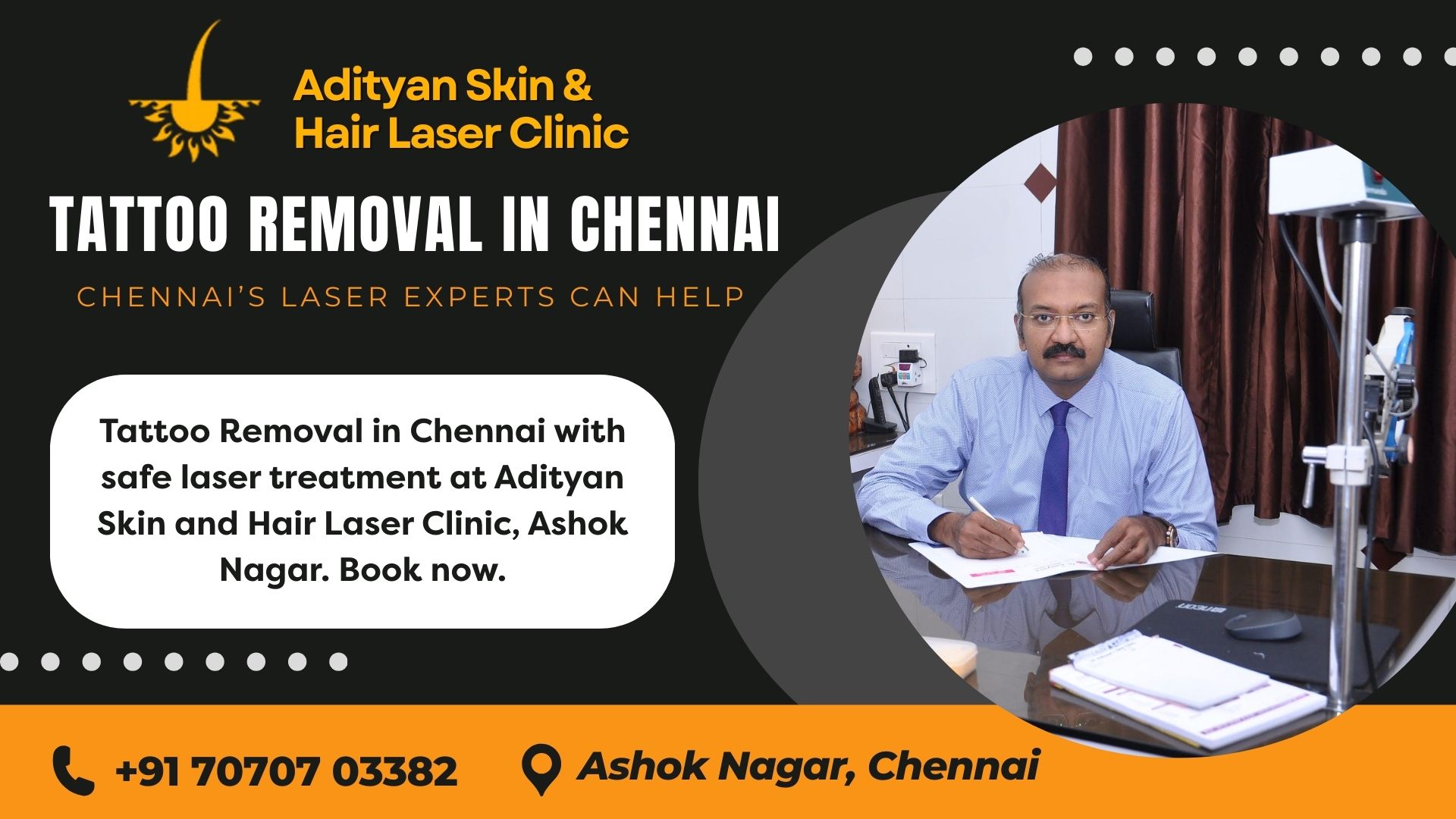 Adityan Skin & Hair Laser Clinic

TATTOO REMOVAL IN CHENNAI

CHENNAI'S LASER EXPERTS CAN HELP

Tattoo Removal in Chennai with safe laser treatment at Adityan Skin and Hair Laser Clinic, Ashok Nagar. Book now.

+91 70707 03382

Ashok Nagar, Chennai